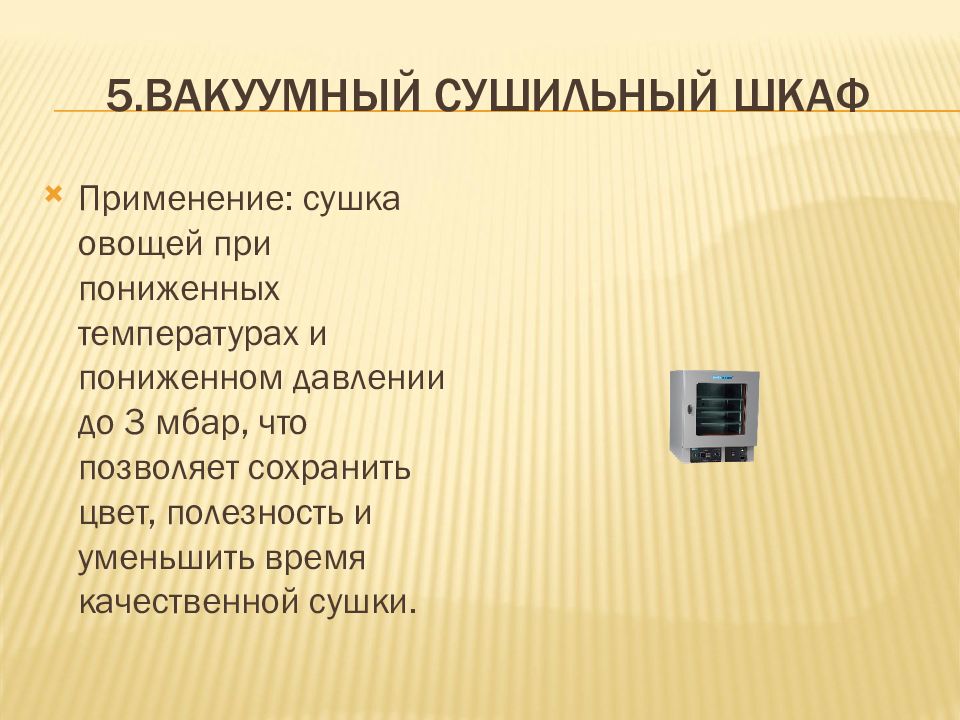 5.ВАКУУМНЫЙ СУШИЛЬНЫЙ ШКАФ

Применение: сушка овощей при пониженных температурах и пониженном давлении до 3 мбар, что позволяет сохранить цвет, полезность и уменьшить время качественной сушки.